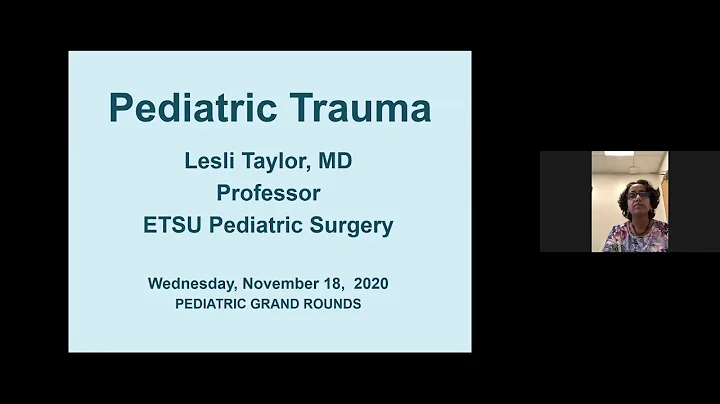 Pediatric Trauma

Lesli Taylor, MD
Professor
ETSU Pediatric Surgery

Wednesday, November 18, 2020
PEDIATRIC GRAND ROUNDS